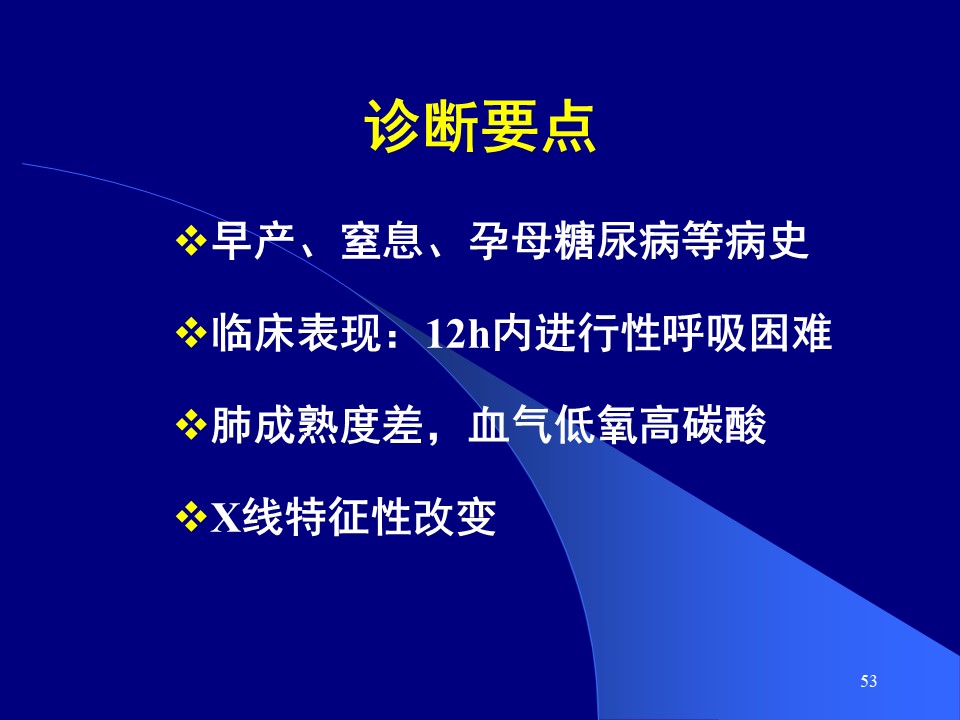 诊断要点

❖早产、窒息、孕母糖尿病等病史

❖临床表现：12h内进行性呼吸困难

❖肺成熟度差，血气低氧高碳酸

❖X线特征性改变

53